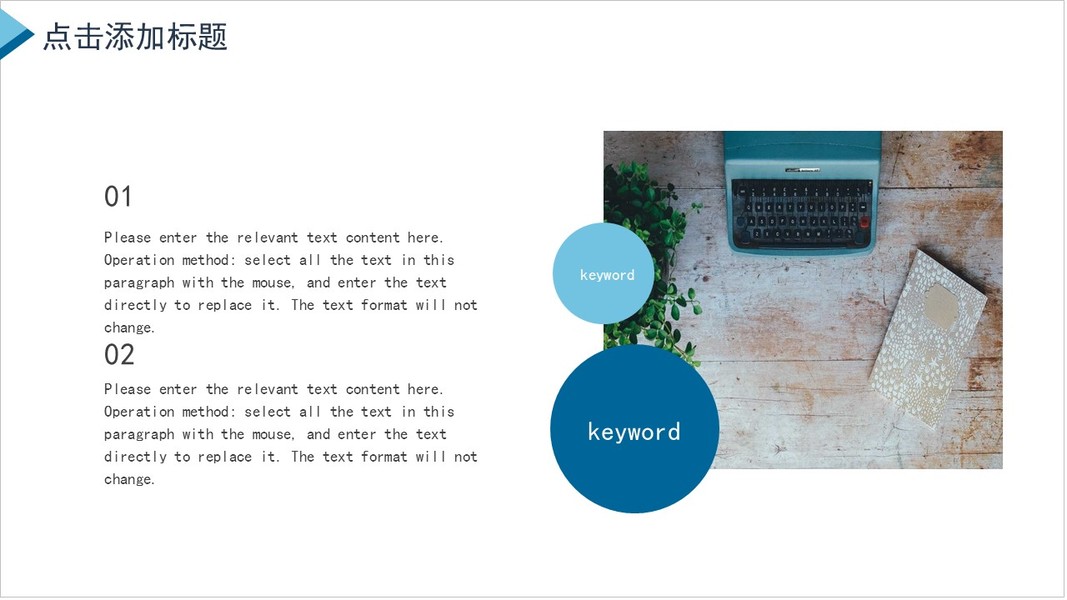 点击添加标题

01

Please enter the relevant text content here. Operation method: select all the text in this paragraph with the mouse, and enter the text directly to replace it. The text format will not change.

02

Please enter the relevant text content here. Operation method: select all the text in this paragraph with the mouse, and enter the text directly to replace it. The text format will not change.

keyword

keyword